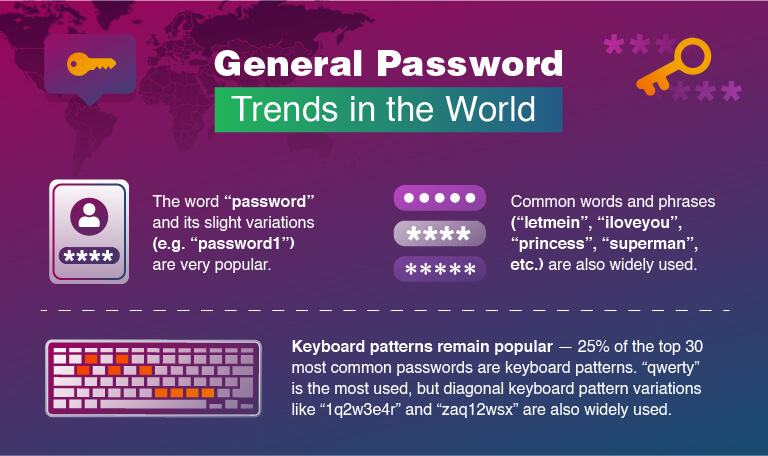 General Password
Trends in the World

The word “password” and its slight variations (e.g. “password1”) are very popular.

Common words and phrases (“letmein”, “iloveyou”, “princess”, “superman”, etc.) are also widely used.

Keyboard patterns remain popular — 25% of the top 30 most common passwords are keyboard patterns. “qwerty” is the most used, but diagonal keyboard pattern variations like “1q2w3e4r” and “zaq12wsx” are also widely used.